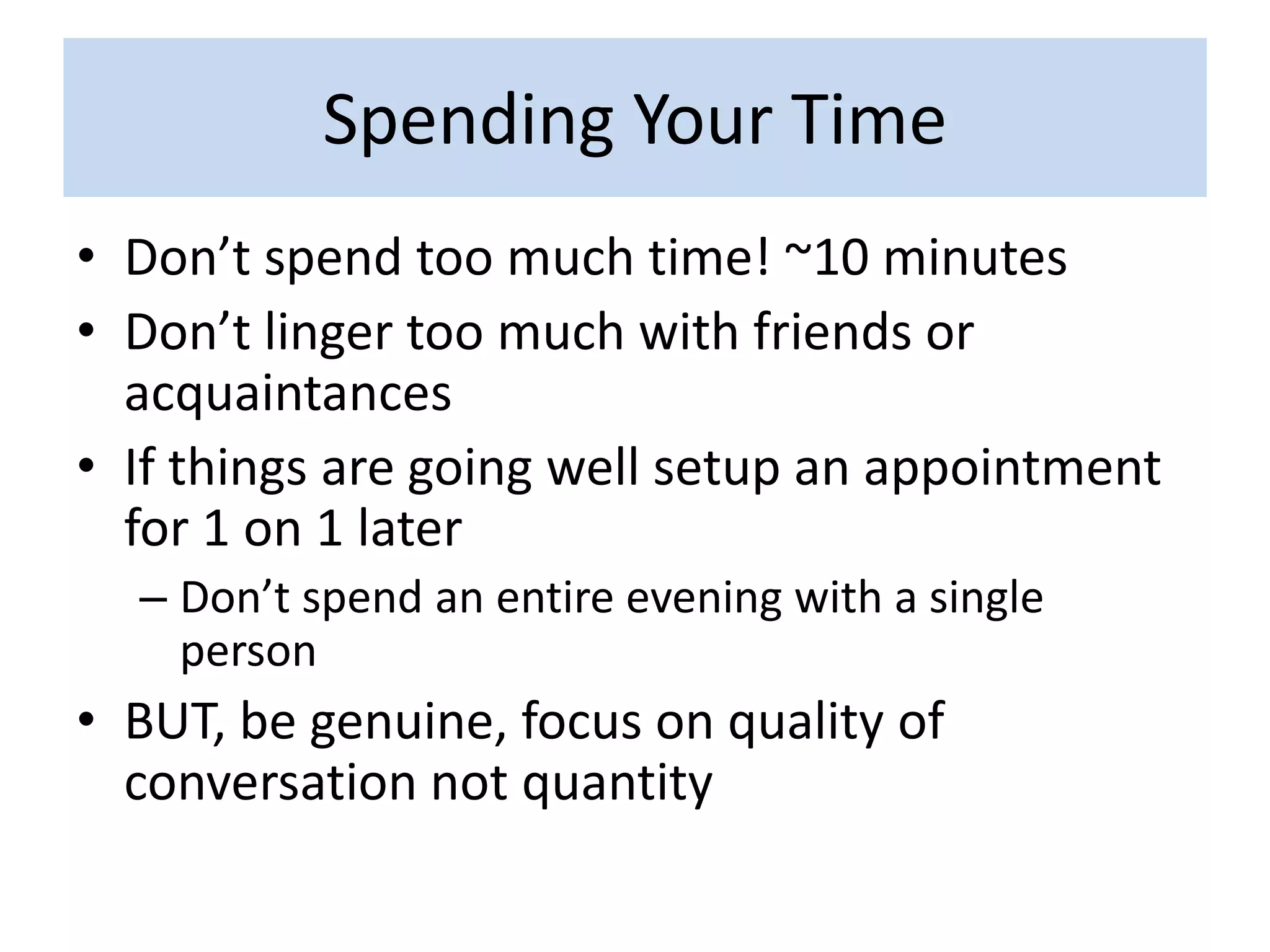 Spending Your Time

• Don’t spend too much time! ~10 minutes
• Don’t linger too much with friends or acquaintances
• If things are going well setup an appointment for 1 on 1 later
  – Don’t spend an entire evening with a single person
• BUT, be genuine, focus on quality of conversation not quantity